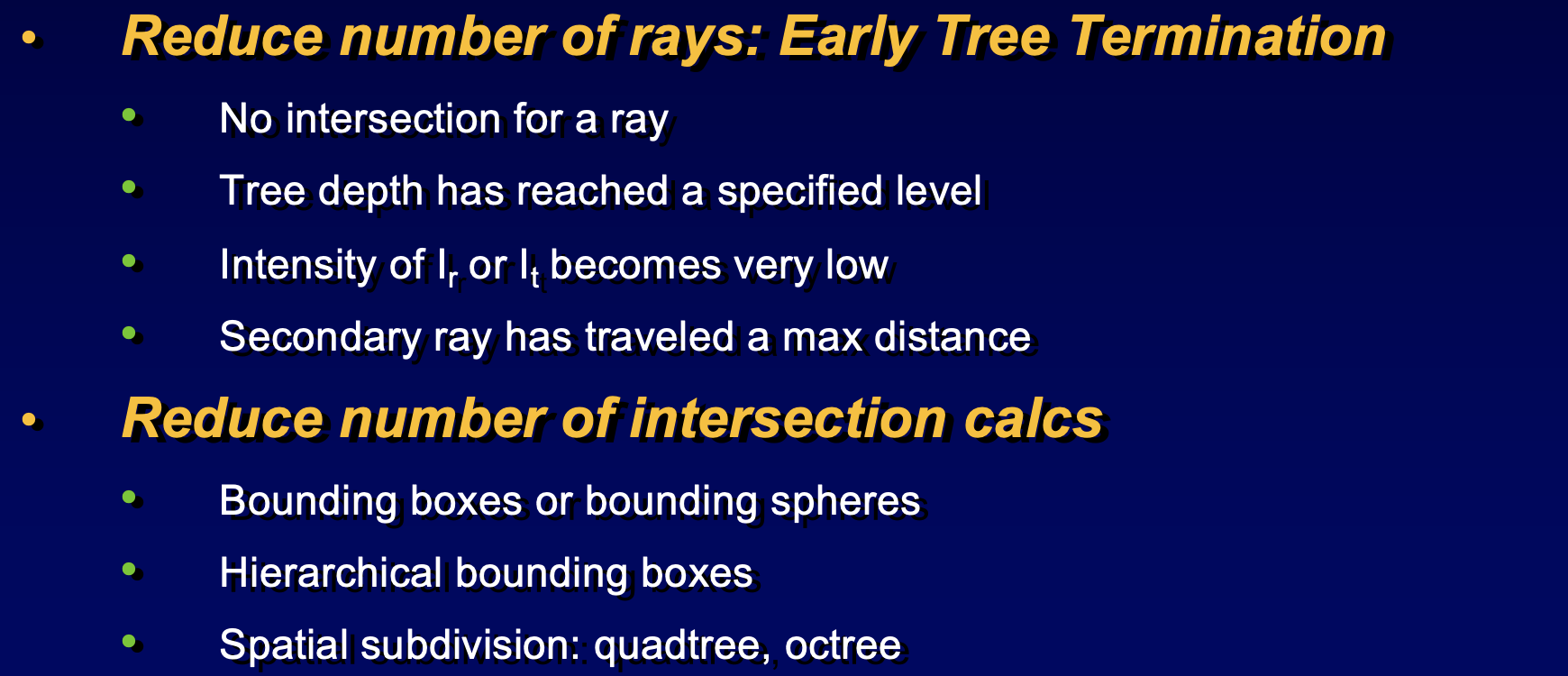 • Reduce number of rays: Early Tree Termination

• No intersection for a ray

• Tree depth has reached a specified level

• Intensity of $I_r$ or $I_t$ becomes very low

• Secondary ray has traveled a max distance

• Reduce number of intersection calcs

• Bounding boxes or bounding spheres

• Hierarchical bounding boxes

• Spatial subdivision: quadtree, octree